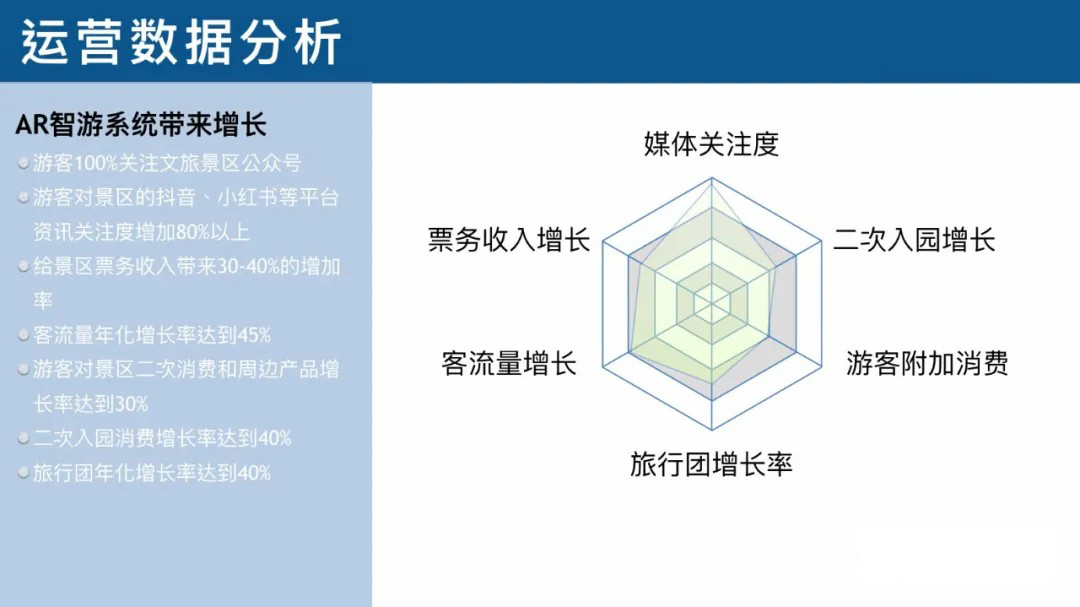 运营数据分析

AR智游系统带来增长

游客100%关注文旅景区公众号

游客对景区的抖音、小红书等平台资讯关注度增加80%以上

给景区票务收入带来30-40%的增加率

客流量年化增长率达到45%

游客对景区二次消费和周边产品增长率达到30%

二次入园消费增长率达到40%

旅行团年化增长率达到40%

媒体关注度

二次入园增长

游客附加消费

旅行团增长率

客流量增长

票务收入增长